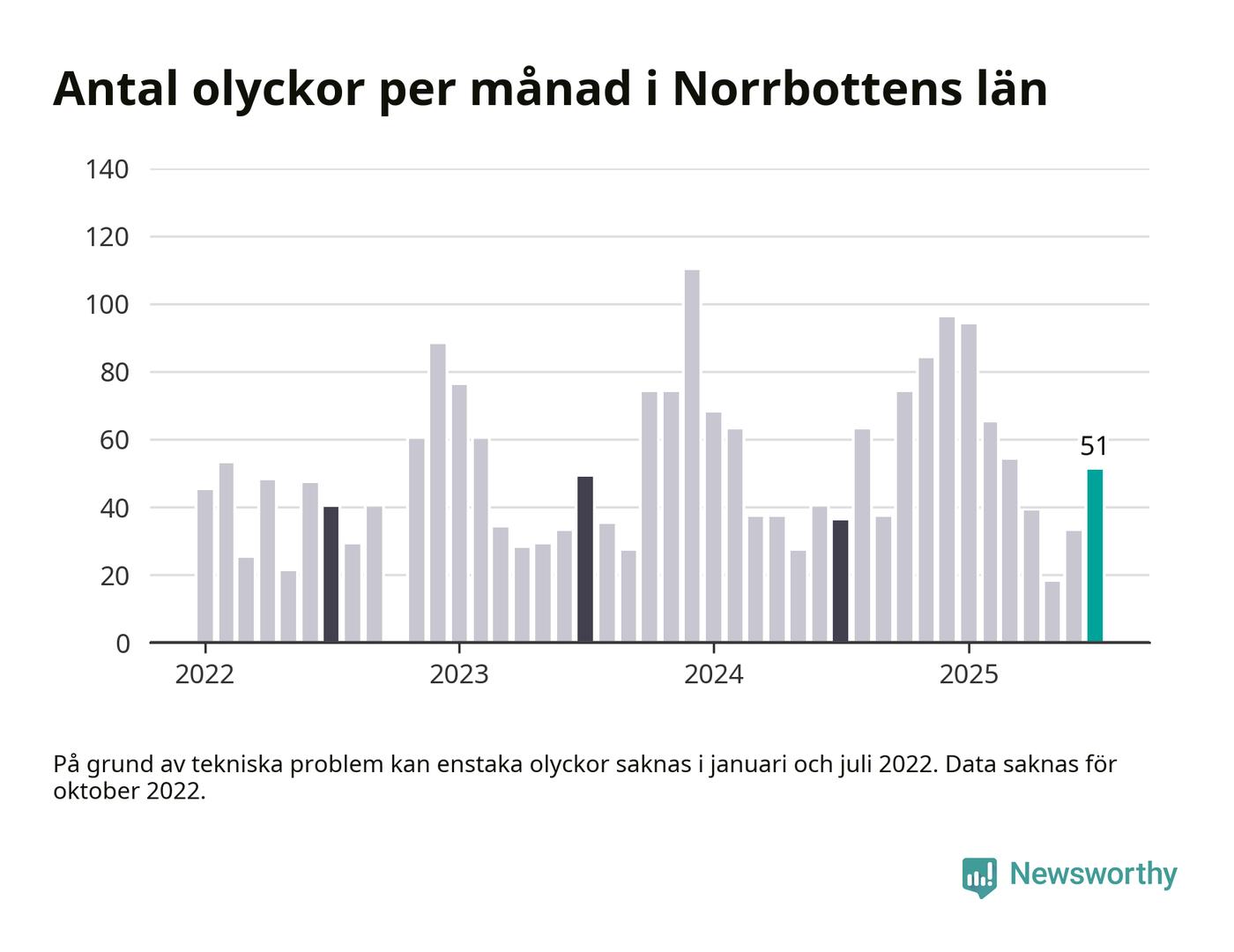 Antal olyckor per månad i Norrbottens län

140
120
100
80
60
40
20
0

51

2022
2023
2024
2025

På grund av tekniska problem kan enstaka olyckor saknas i januari och juli 2022. Data saknas för oktober 2022.

Newsworthy